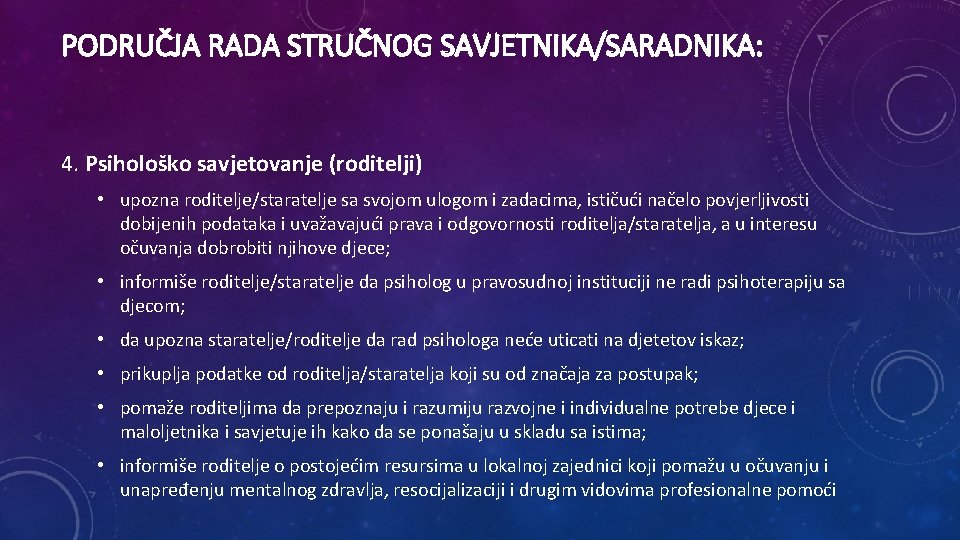 PODRUČJA RADA STRUČNOG SAVJETNIKA/SARADNIKA:

4. Psihološko savjetovanje (roditelji)

• upozna roditelje/staratelje sa svojom ulogom i zadacima, ističući načelo povjerljivosti dobijenih podataka i uvažavajući prava i odgovornosti roditelja/staratelja, a u interesu očuvanja dobrobiti njihove djece;

• informiše roditelje/staratelje da psiholog u pravosudnoj instituciji ne radi psihoterapiju sa djecom;

• da upozna staratelje/roditelje da rad psihologa neće uticati na djetetov iskaz;

• prikuplja podatke od roditelja/staratelja koji su od značaja za postupak;

• pomaže roditeljima da prepoznaju i razumiju razvojne i individualne potrebe djece i maloljetnika i savjetuje ih kako da se ponašaju u skladu sa istima;

• informiše roditelje o postojećim resursima u lokalnoj zajednici koji pomažu u očuvanju i unapređenju mentalnog zdravlja, resocijalizaciji i drugim vidovima profesionalne pomoći